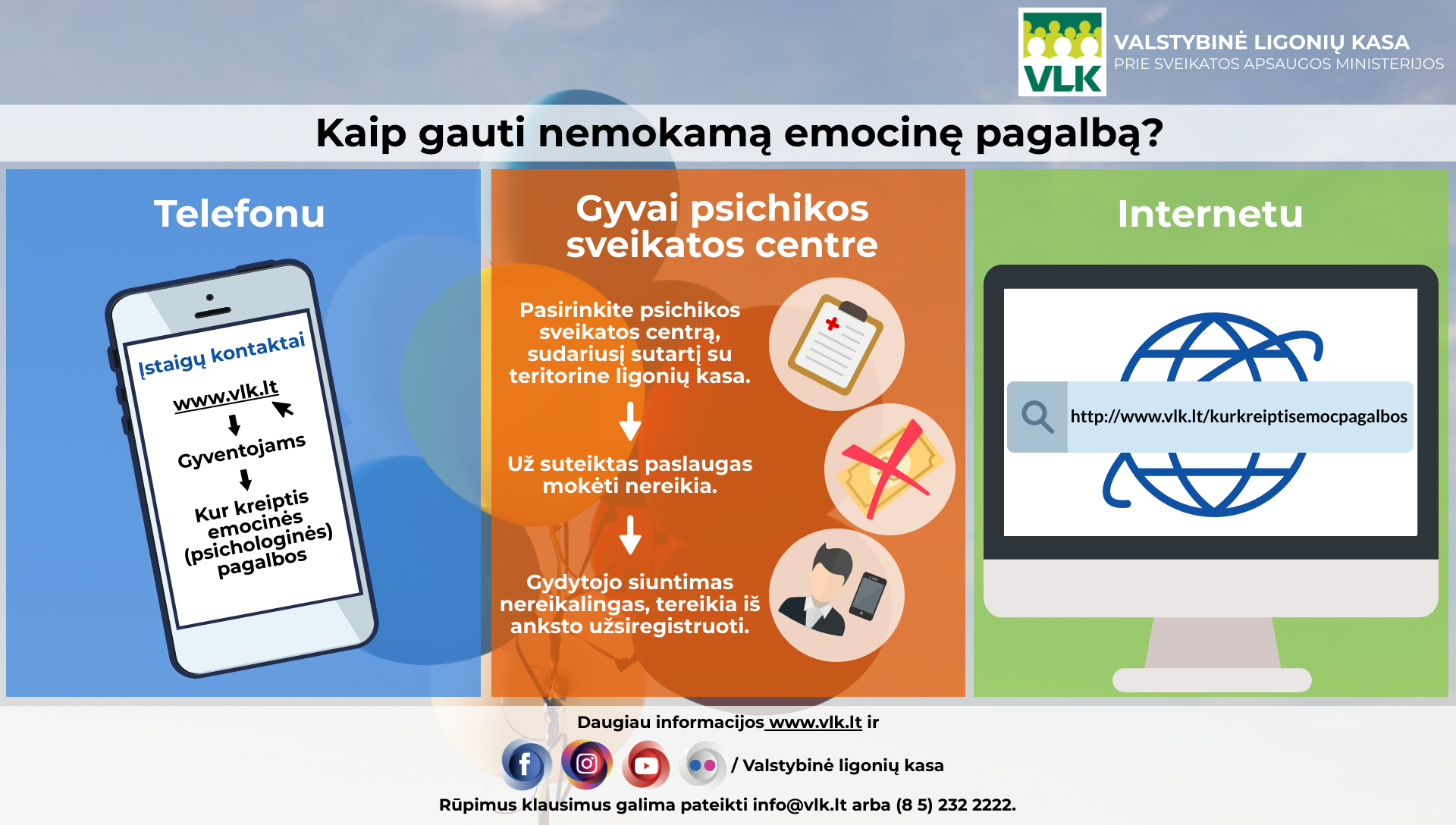 VLK
VALSTYBINĖ LIGONIŲ KASA
PRIE SVEIKATOS APSAUGOS MINISTERIJOS

Kaip gauti nemokamą emocinę pagalbą?

Telefonu

Įstaigų kontaktai
www.vlk.lt
Gyventojams
Kur kreiptis emocinės (psichologinės) pagalbos

Gyvai psichikos sveikatos centre

Pasirinkite psichikos sveikatos centrą, sudariusį sutartį su teritorine ligonių kasa.

Už suteiktas paslaugas mokėti nereikia.

Gydytojo siuntimas nereikalingas, tereikia iš anksto užsiregistruoti.

Internetu

http://www.vlk.lt/kurkreiptisemocpagalbos

Daugiau informacijos www.vlk.lt ir
/ Valstybinė ligonių kasa
Rūpimus klausimus galima pateikti info@vlk.lt arba (8 5) 232 2222.